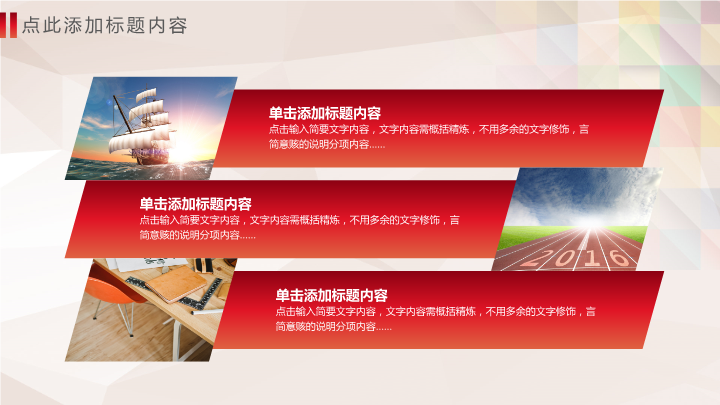 点此添加标题内容

单击添加标题内容
点击输入简要文字内容，文字内容需概括精炼，不用多余的文字修饰，言简意赅的说明分项内容……

单击添加标题内容
点击输入简要文字内容，文字内容需概括精炼，不用多余的文字修饰，言简意赅的说明分项内容……

2016

单击添加标题内容
点击输入简要文字内容，文字内容需概括精炼，不用多余的文字修饰，言简意赅的说明分项内容……